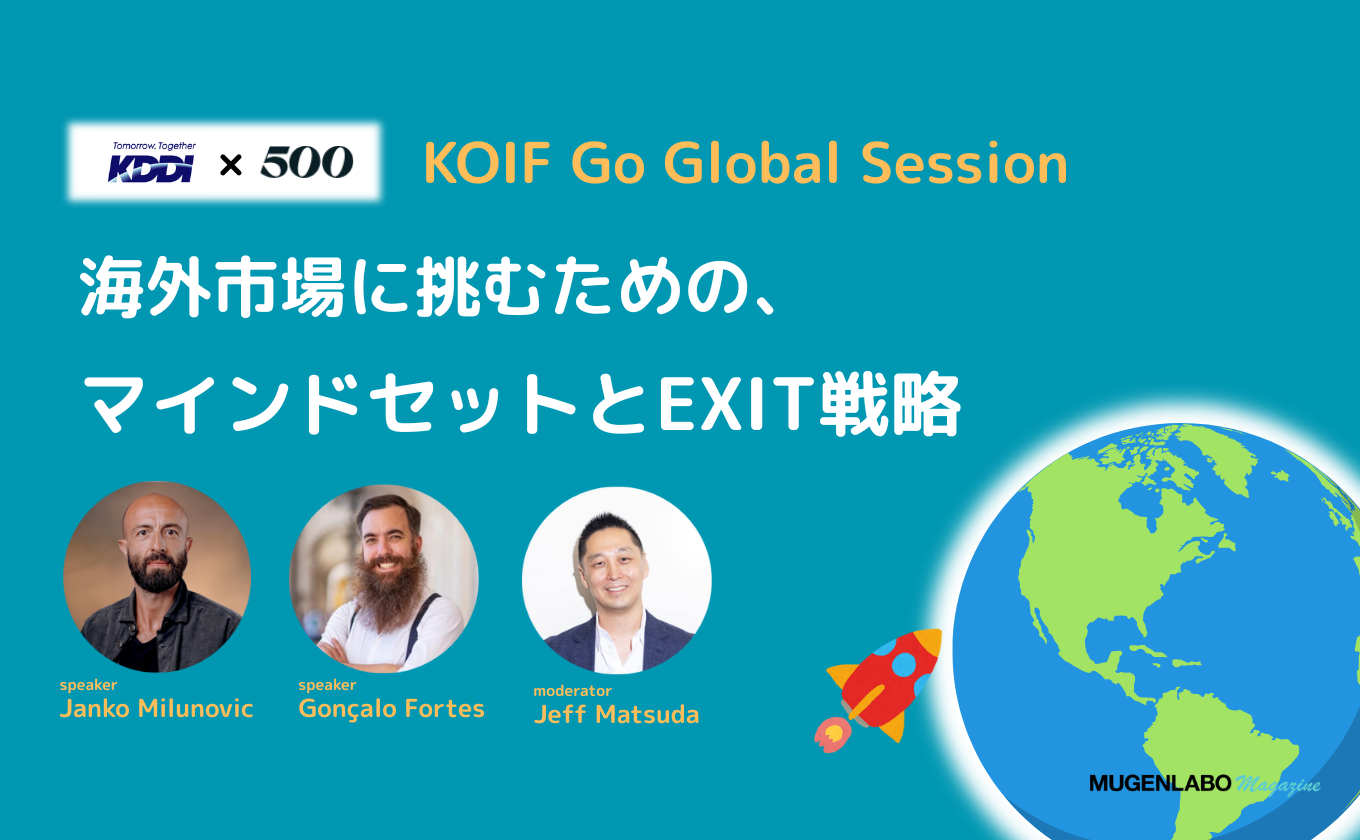 Tomorrow, Together
KDDI × 500

KOIF Go Global Session

海外市場に挑むための、
マインドセットとEXIT戦略

speaker
Janko Milunovic

speaker
Gonçalo Fortes

moderator
Jeff Matsuda

MUGENLABO Magazine